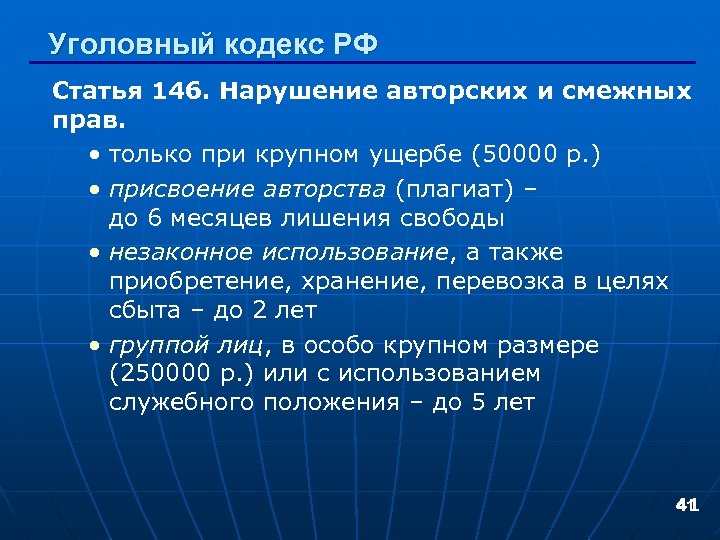 Уголовный кодекс РФ

Статья 146. Нарушение авторских и смежных прав.

• только при крупном ущербе (50000 р.)

• присвоение авторства (плагиат) – до 6 месяцев лишения свободы

• незаконное использование, а также приобретение, хранение, перевозка в целях сбыта – до 2 лет

• группой лиц, в особо крупном размере (250000 р.) или с использованием служебного положения – до 5 лет

41